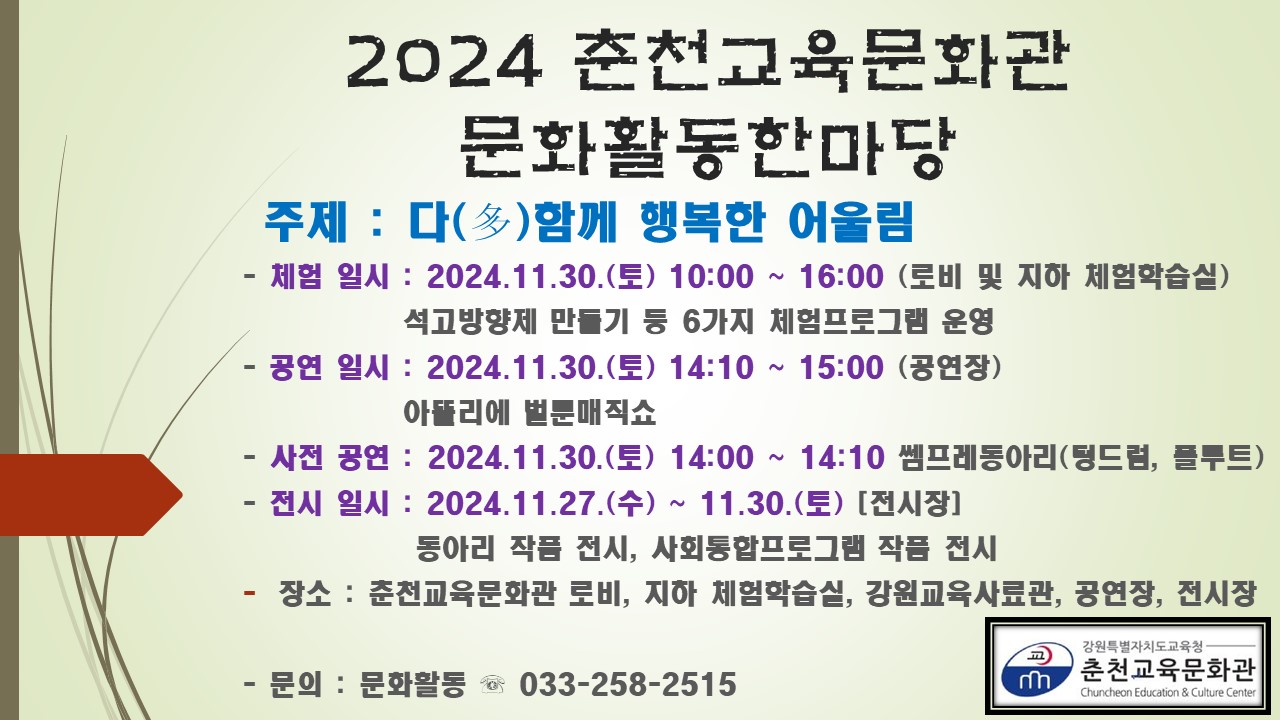 2024 춘천교육문화관
문화활동한마당

주제 : 다(多)함께 행복한 어울림

- 체험 일시 : 2024.11.30.(토) 10:00 ~ 16:00 (로비 및 지하 체험학습실)
석고방향제 만들기 등 6가지 체험프로그램 운영

- 공연 일시 : 2024.11.30.(토) 14:10 ~ 15:00 (공연장)
아뜰리에 벌룬매직쇼

- 사전 공연 : 2024.11.30.(토) 14:00 ~ 14:10 쎔프레동아리(텅드럼, 플루트)

- 전시 일시 : 2024.11.27.(수) ~ 11.30.(토) [전시장]
동아리 작품 전시, 사회통합프로그램 작품 전시

- 장소 : 춘천교육문화관 로비, 지하 체험학습실, 강원교육사료관, 공연장, 전시장

- 문의 : 문화활동 ☏ 033-258-2515

강원특별자치도교육청
춘천교육문화관
Chuncheon Education & Culture Center